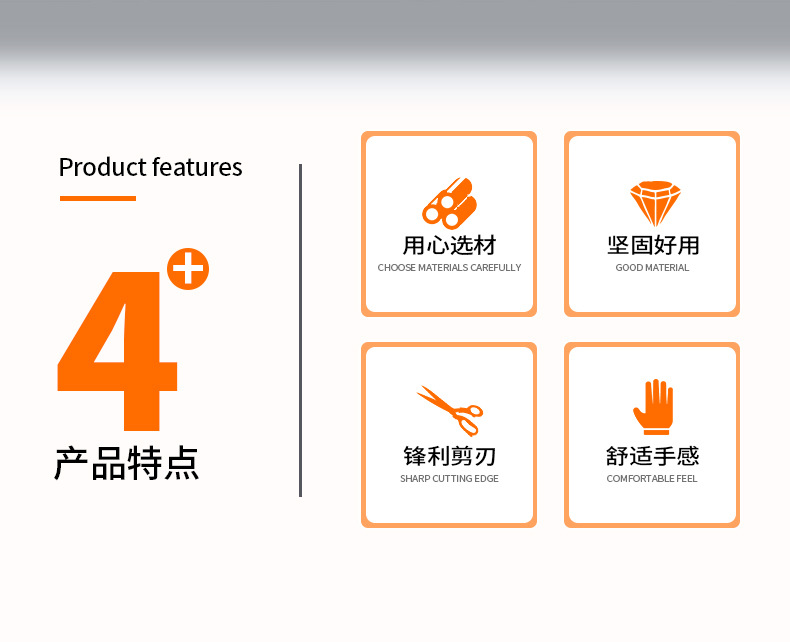 Product features

4+

产品特点

用心选材
CHOOSE MATERIALS CAREFULLY

坚固好用
GOOD MATERIAL

锋利剪刃
SHARP CUTTING EDGE

舒适手感
COMFORTABLE FEEL